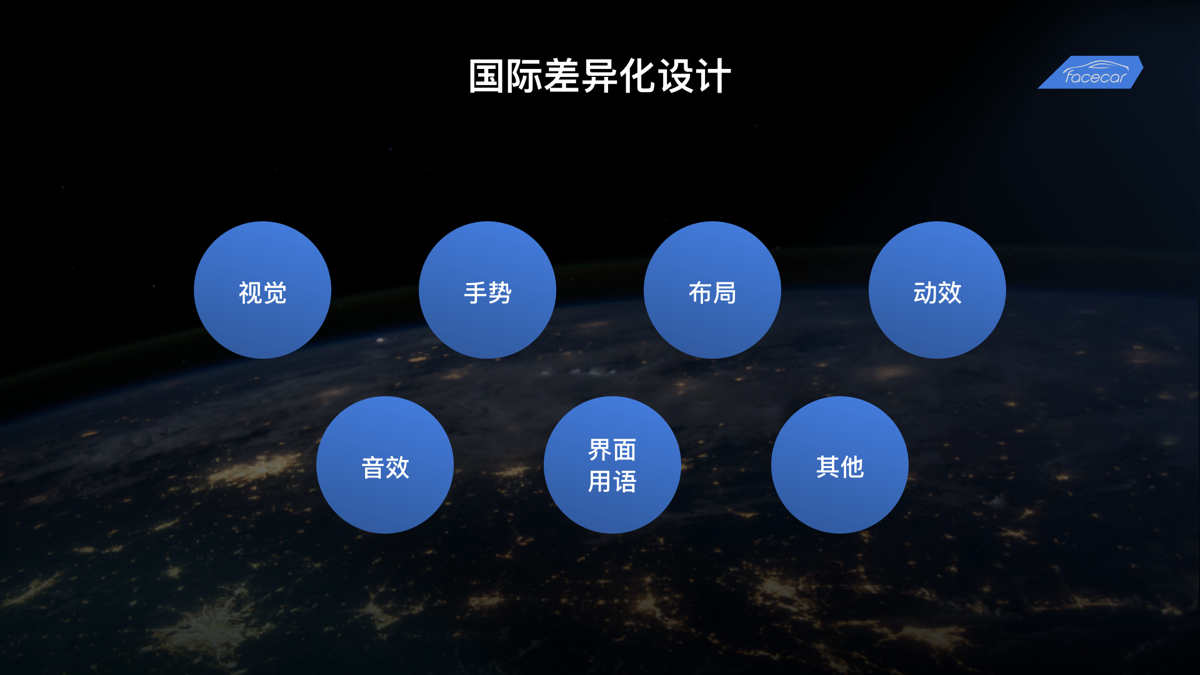 国际差异化设计

facecar

视觉

手势

布局

动效

音效

界面用语

其他